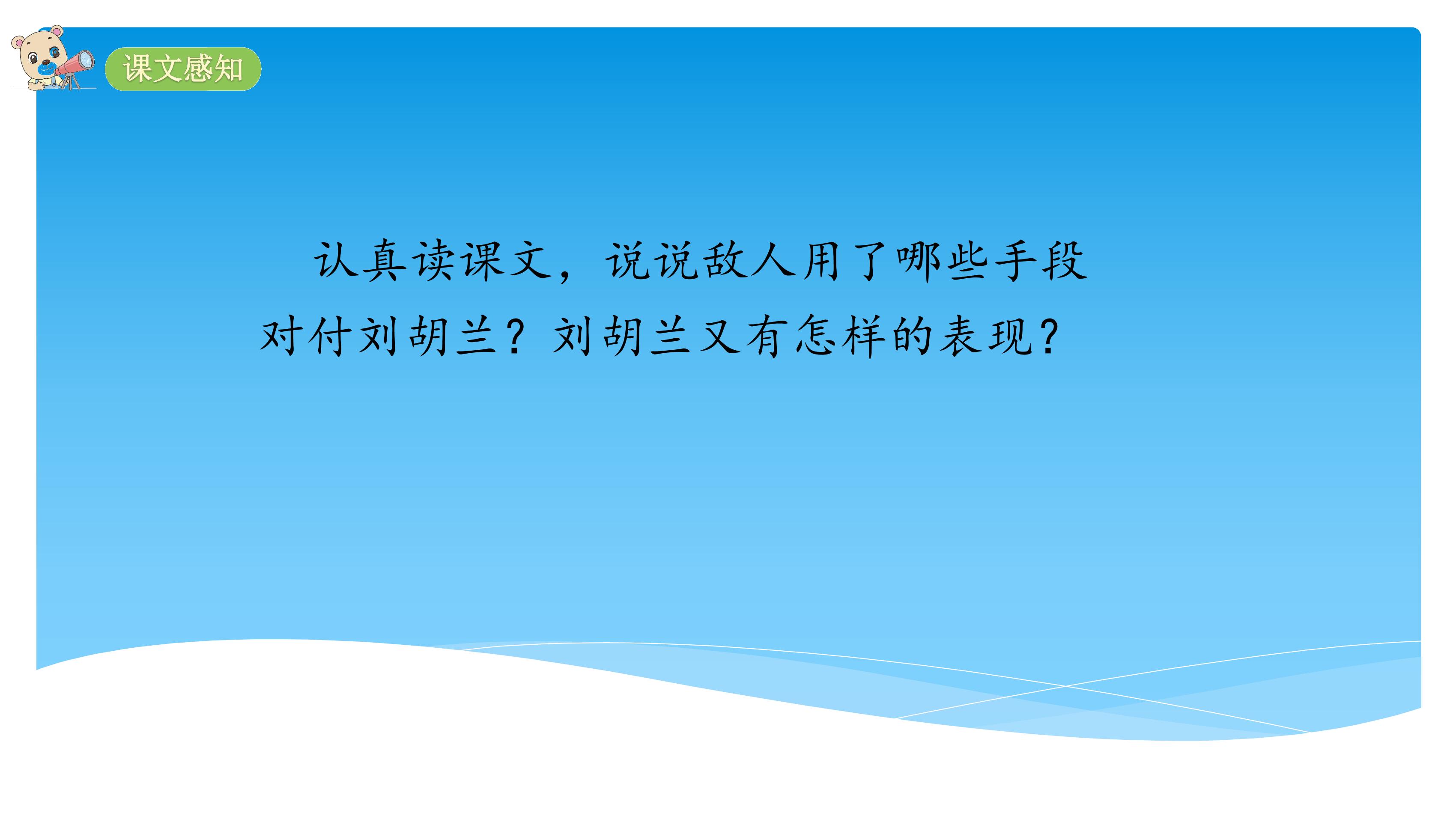 课文感知

认真读课文，说说敌人用了哪些手段对付刘胡兰？刘胡兰又有怎样的表现？